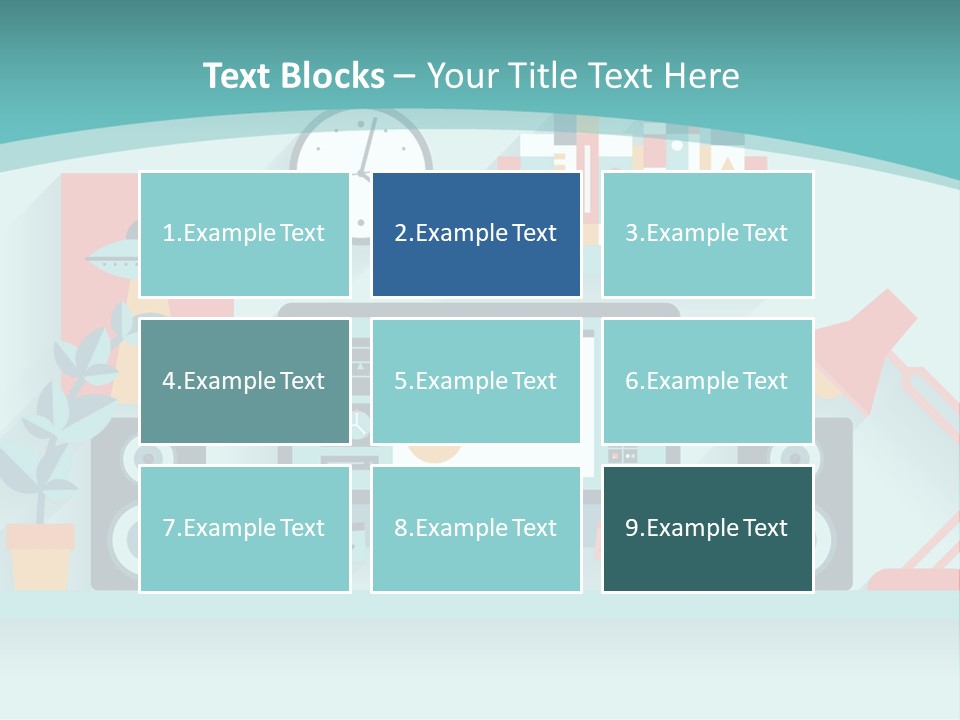 Text Blocks – Your Title Text Here

1.Example Text

2.Example Text

3.Example Text

4.Example Text

5.Example Text

6.Example Text

7.Example Text

8.Example Text

9.Example Text